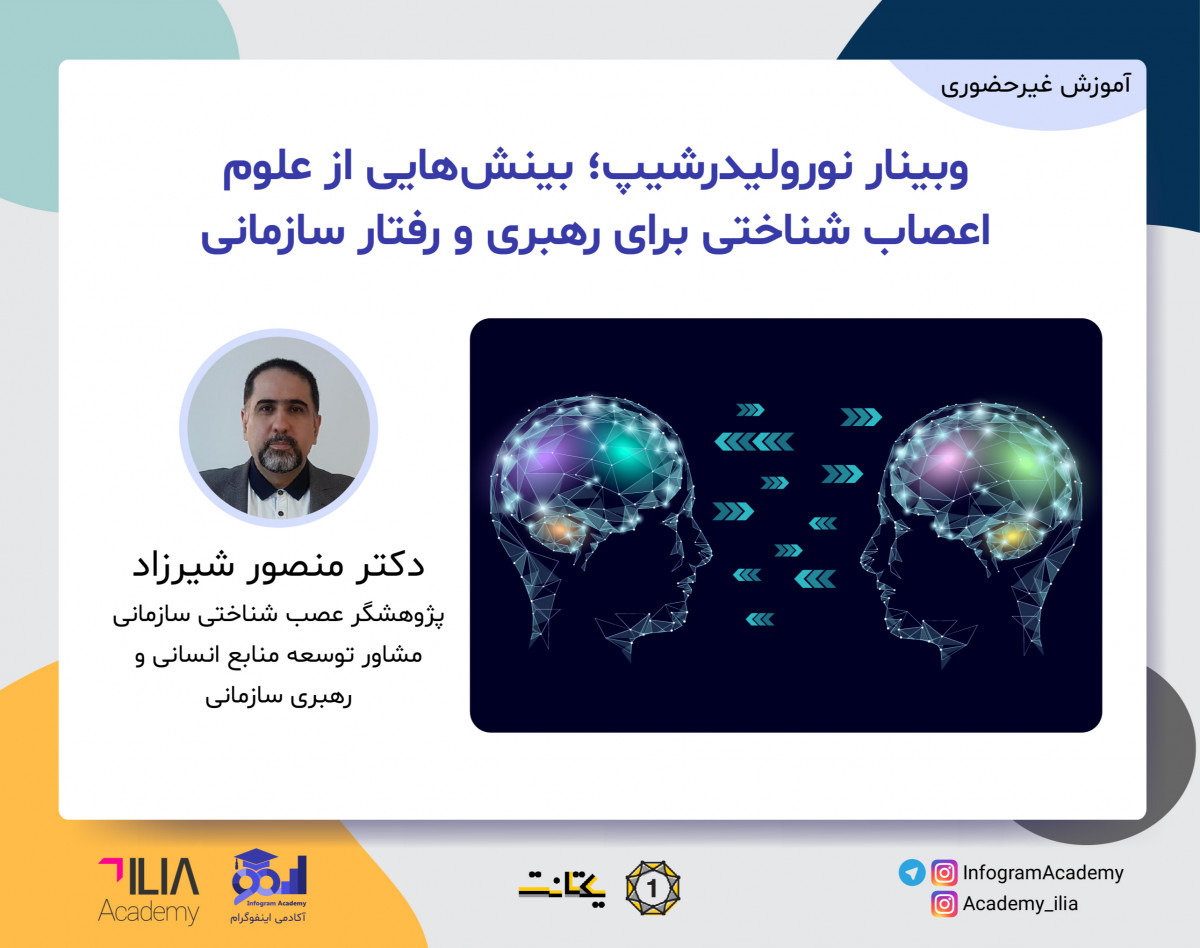 آموزش غیرحضوری

وبینار نورولیدرشیپ؛ بینش‌هایی از علوم اعصاب شناختی برای رهبری و رفتار سازمانی

دکتر منصور شیرزاد

پژوهشگر عصب شناختی سازمانی
مشاور توسعه منابع انسانی و رهبری سازمانی

ILIA Academy

اینفو
Infogram Academy
آکادمی اینفوگرام

یکتانت

1

InfogramAcademy
Academy_ilia